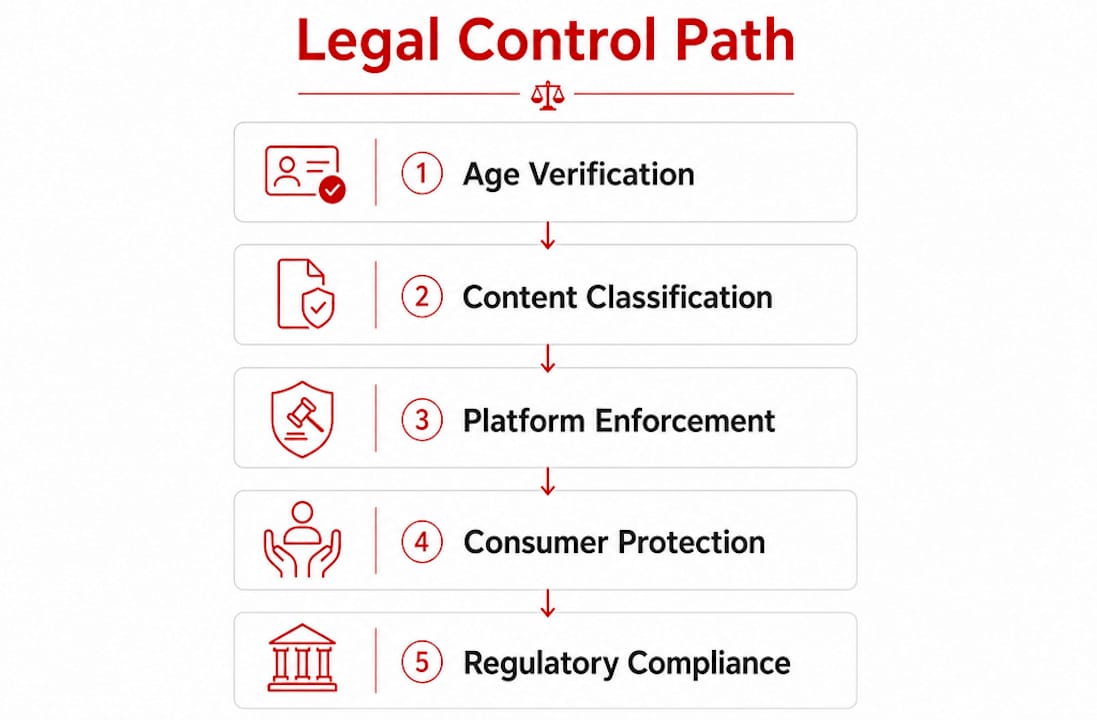 Legal Control Path

1 Age Verification

2 Content Classification

3 Platform Enforcement

4 Consumer Protection

5 Regulatory Compliance